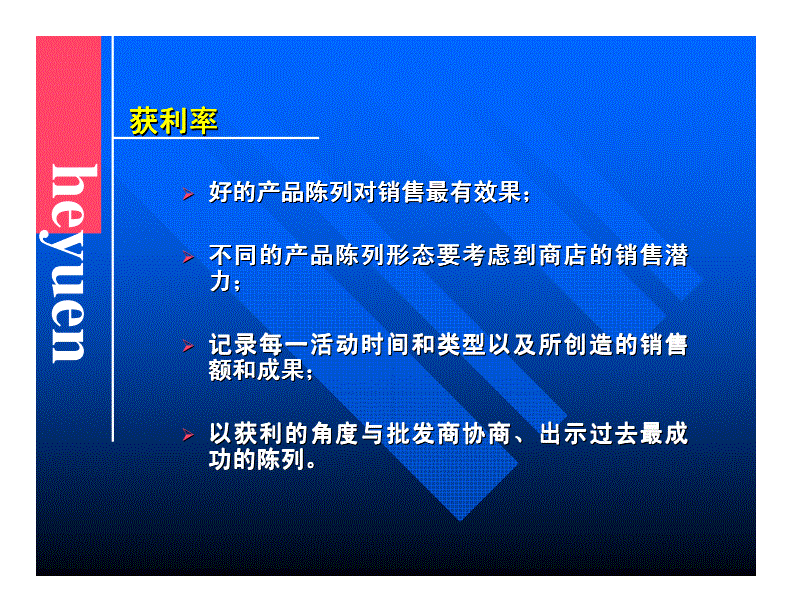 heyuen

获利率

➢ 好的产品陈列对销售最有效果；

➢ 不同的产品陈列形态要考虑到商店的销售潜力；

➢ 记录每一活动时间和类型以及所创造的销售额和成果；

➢ 以获利的角度与批发商协商、出示过去最成功的陈列。